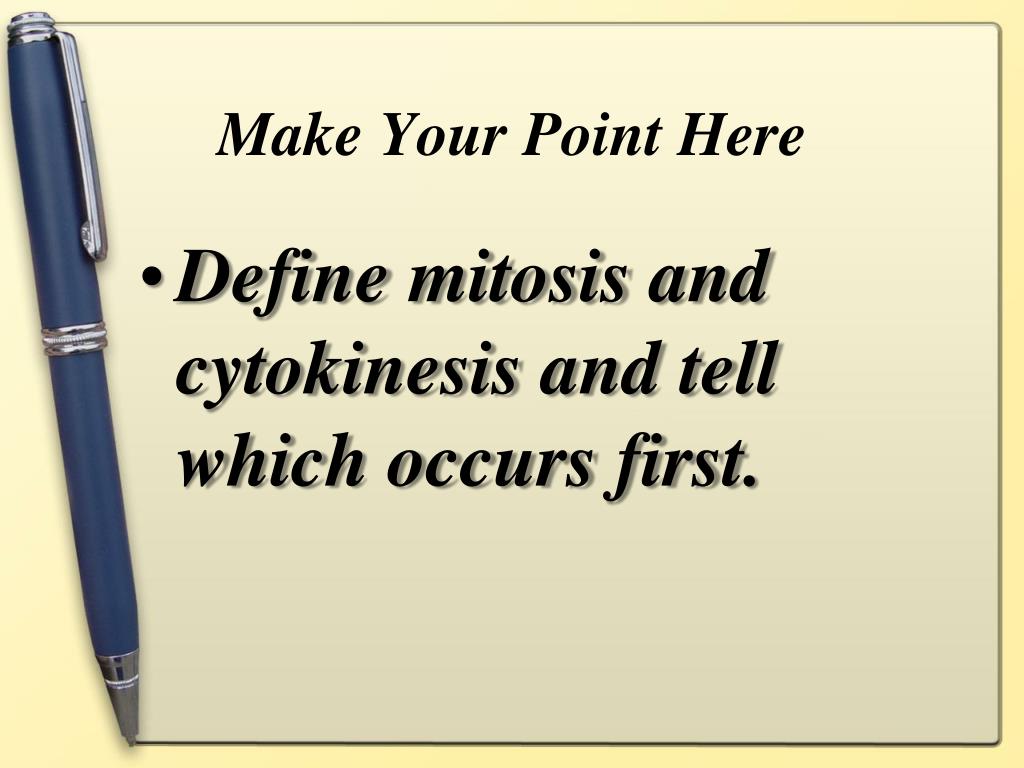 Make Your Point Here

• Define mitosis and cytokinesis and tell which occurs first.